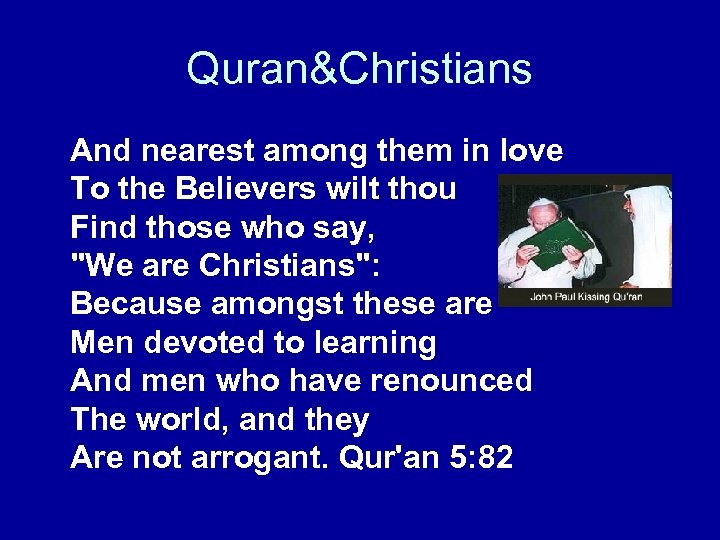 Quran&Christians

And nearest among them in love
To the Believers wilt thou
Find those who say,
"We are Christians":
Because amongst these are
Men devoted to learning
And men who have renounced
The world, and they
Are not arrogant. Qur'an 5:82

John Paul Kissing Qu'ran